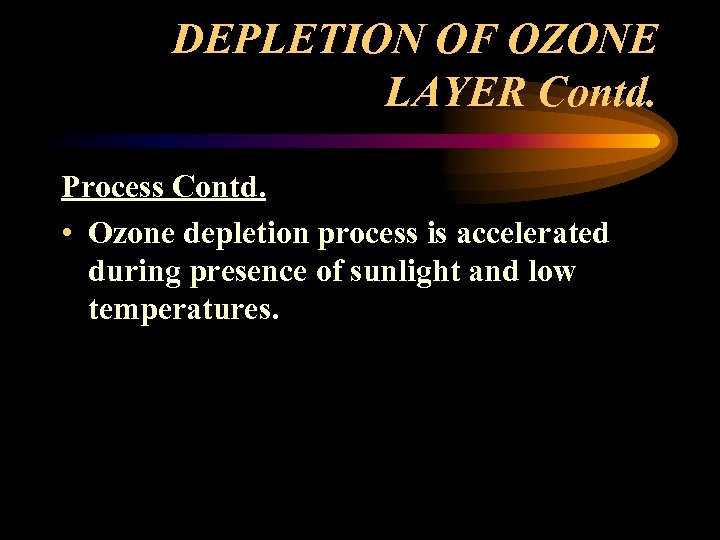 DEPLETION OF OZONE LAYER Contd.

Process Contd.

• Ozone depletion process is accelerated during presence of sunlight and low temperatures.